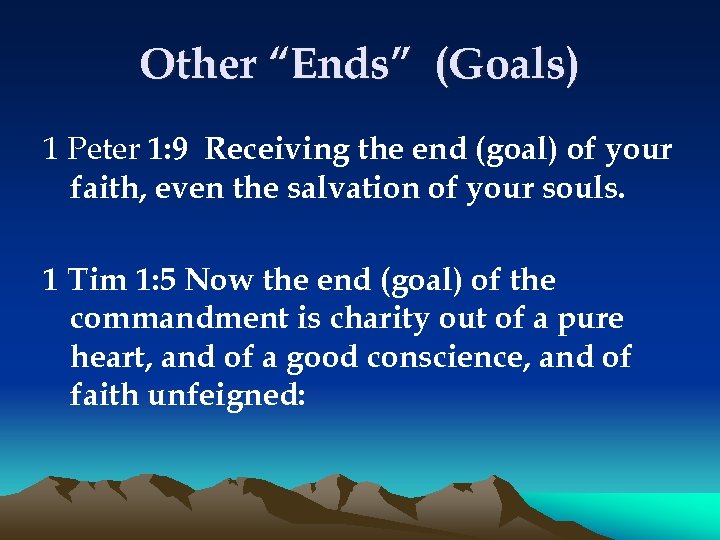 Other “Ends” (Goals)

1 Peter 1:9 Receiving the end (goal) of your faith, even the salvation of your souls.

1 Tim 1:5 Now the end (goal) of the commandment is charity out of a pure heart, and of a good conscience, and of faith unfeigned: